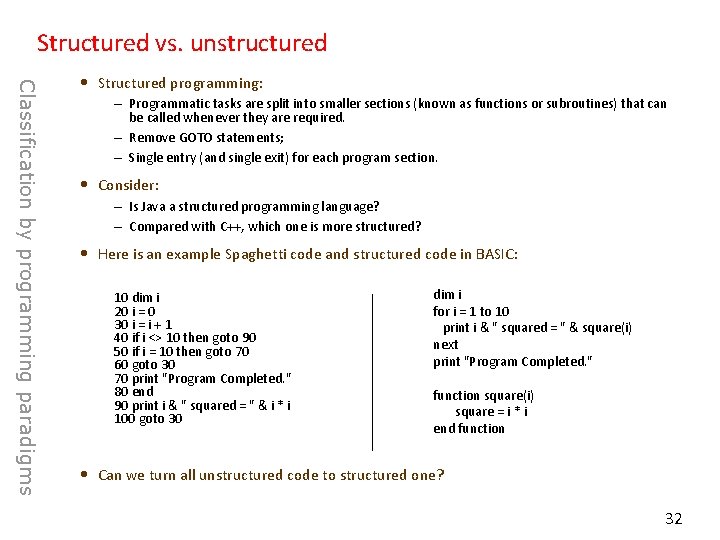 Structured vs. unstructured

Classification by programming paradigms

• Structured programming:
– Programmatic tasks are split into smaller sections (known as functions or subroutines) that can be called whenever they are required.
– Remove GOTO statements;
– Single entry (and single exit) for each program section.

• Consider:
– Is Java a structured programming language?
– Compared with C++, which one is more structured?

• Here is an example Spaghetti code and structured code in BASIC:

10 dim i
20 i = 0
30 i = i + 1
40 if i <> 10 then goto 90
50 if i = 10 then goto 70
60 goto 30
70 print "Program Completed."
80 end
90 print i & " squared = " & i * i
100 goto 30

dim i
for i = 1 to 10
print i & " squared = " & square(i)
next
print "Program Completed."

function square(i)
square = i * i
end function

• Can we turn all unstructured code to structured one?

32